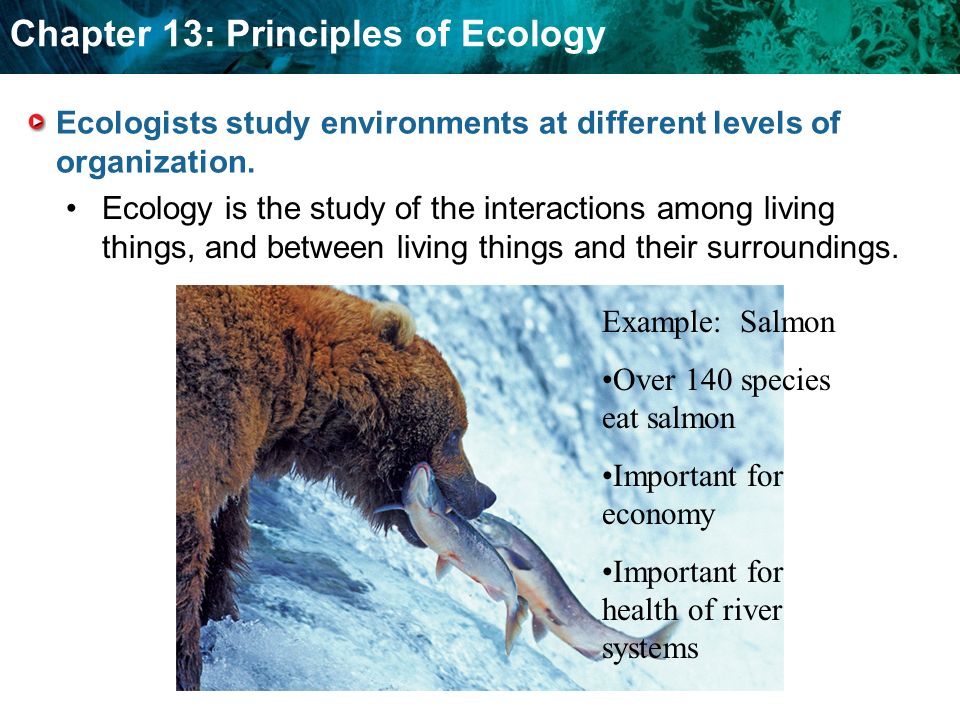 Chapter 13: Principles of Ecology

Ecologists study environments at different levels of organization.

• Ecology is the study of the interactions among living things, and between living things and their surroundings.

Example: Salmon

•Over 140 species eat salmon

•Important for economy

•Important for health of river systems